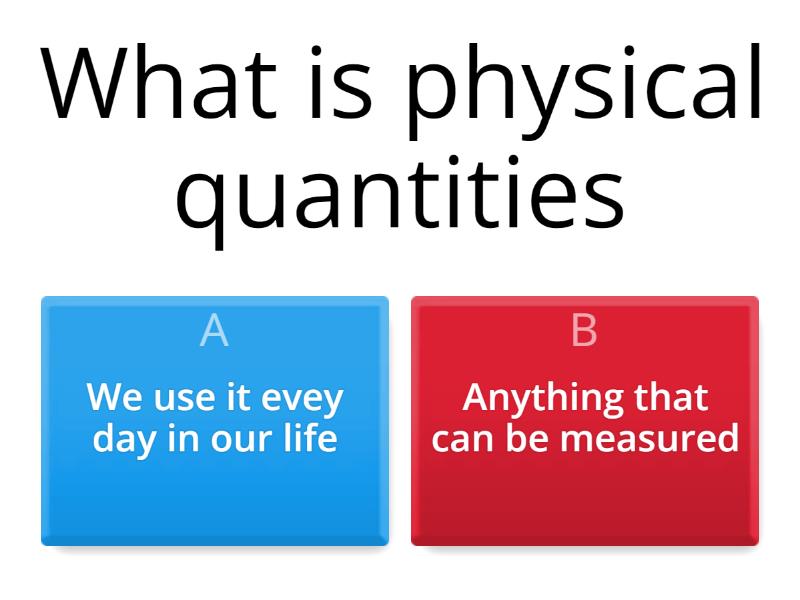 What is physical quantities

A
We use it evey day in our life

B
Anything that can be measured